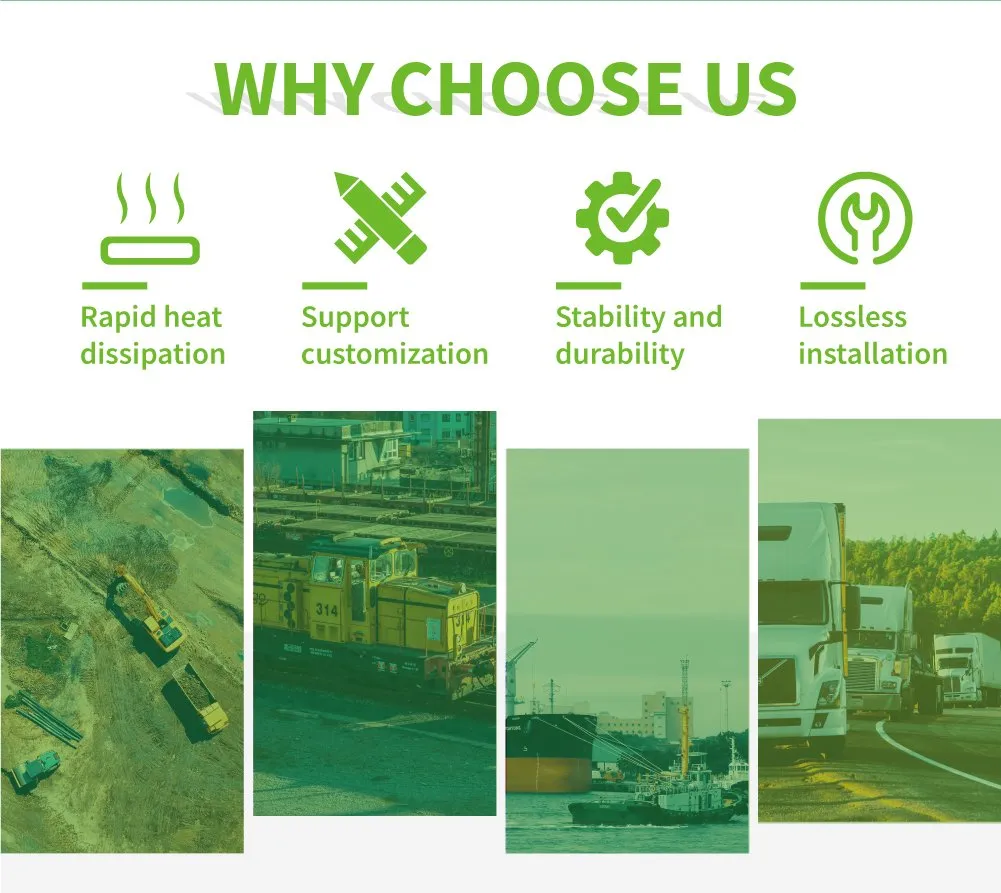 WHY CHOOSE US

Rapid heat dissipation

Support customization

Stability and durability

Lossless installation

314